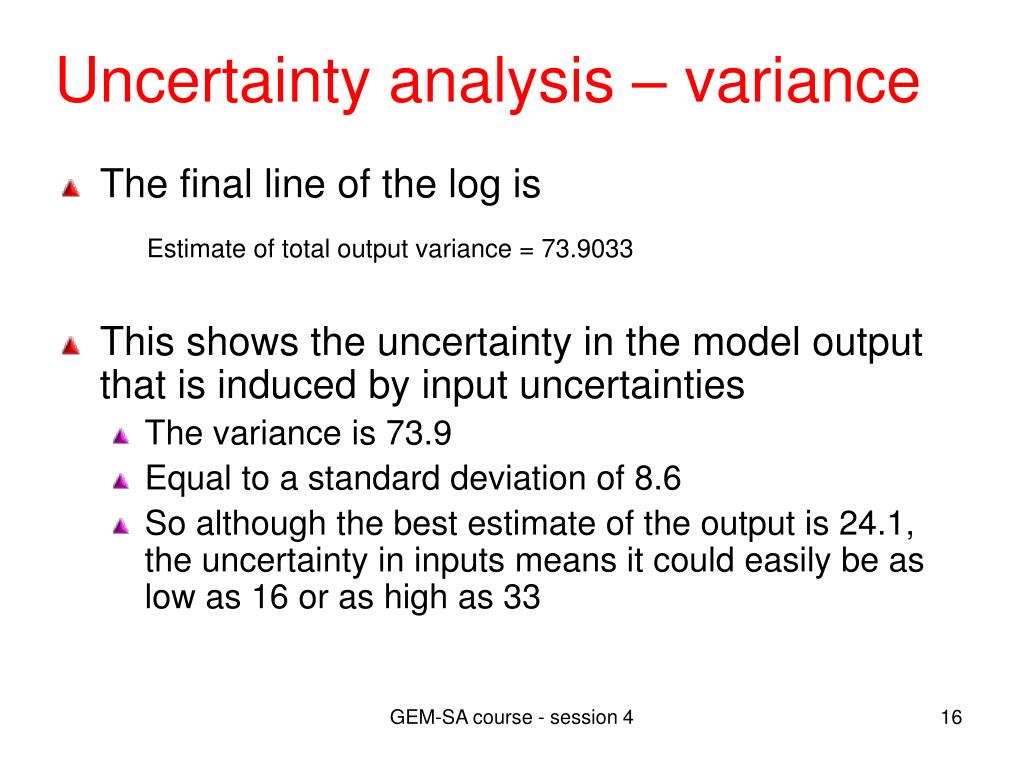 Uncertainty analysis – variance

The final line of the log is

Estimate of total output variance = 73.9033

This shows the uncertainty in the model output that is induced by input uncertainties

The variance is 73.9

Equal to a standard deviation of 8.6

So although the best estimate of the output is 24.1, the uncertainty in inputs means it could easily be as low as 16 or as high as 33

GEM-SA course - session 4

16